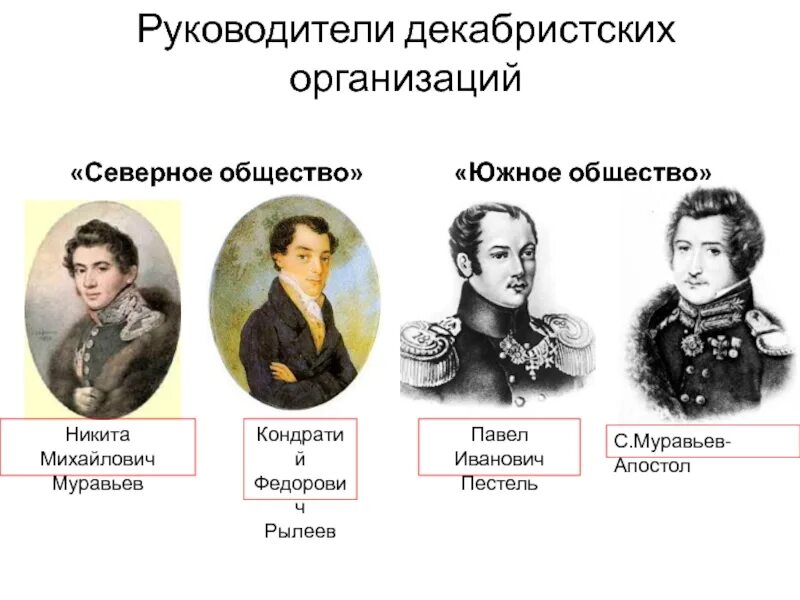 Руководители декабристских организаций

«Северное общество»

«Южное общество»

Никита Михайлович Муравьев

Кондратий Федорович Рылеев

Павел Иванович Пестель

С.Муравьев-Апостол